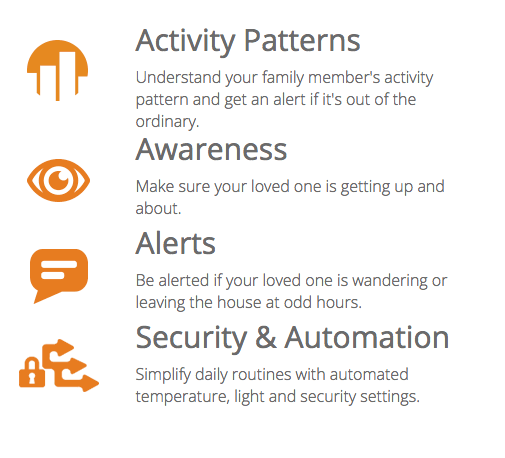 Activity Patterns

Understand your family member's activity pattern and get an alert if it's out of the ordinary.

Awareness

Make sure your loved one is getting up and about.

Alerts

Be alerted if your loved one is wandering or leaving the house at odd hours.

Security & Automation

Simplify daily routines with automated temperature, light and security settings.